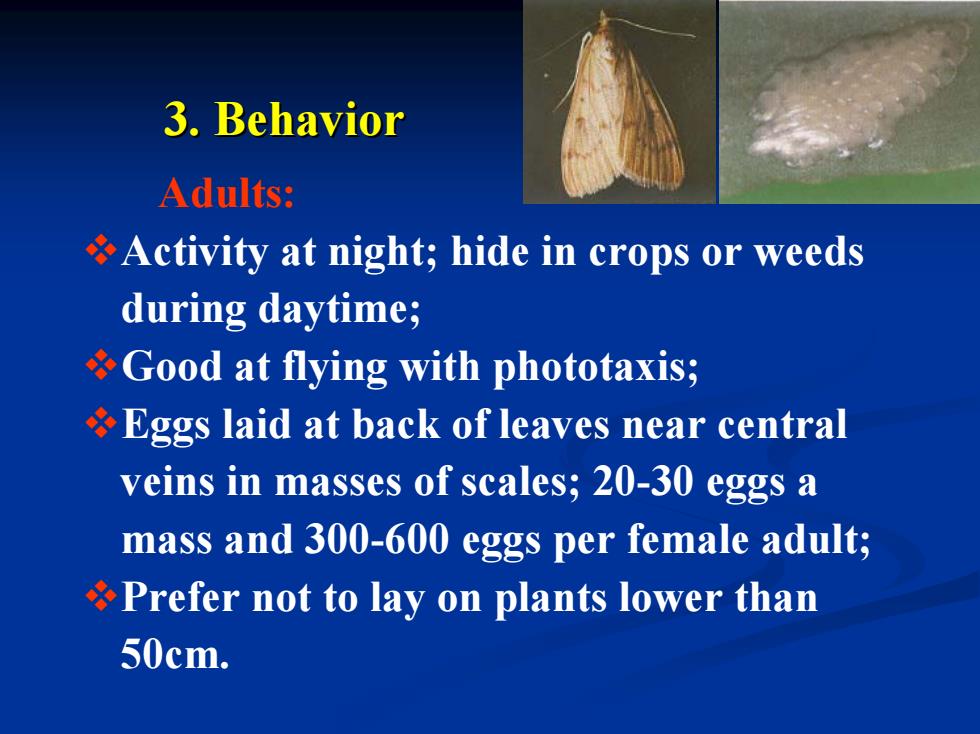 3. Behavior

Adults:

❖Activity at night; hide in crops or weeds during daytime;

❖Good at flying with phototaxis;

❖Eggs laid at back of leaves near central veins in masses of scales; 20-30 eggs a mass and 300-600 eggs per female adult;

❖Prefer not to lay on plants lower than 50cm.